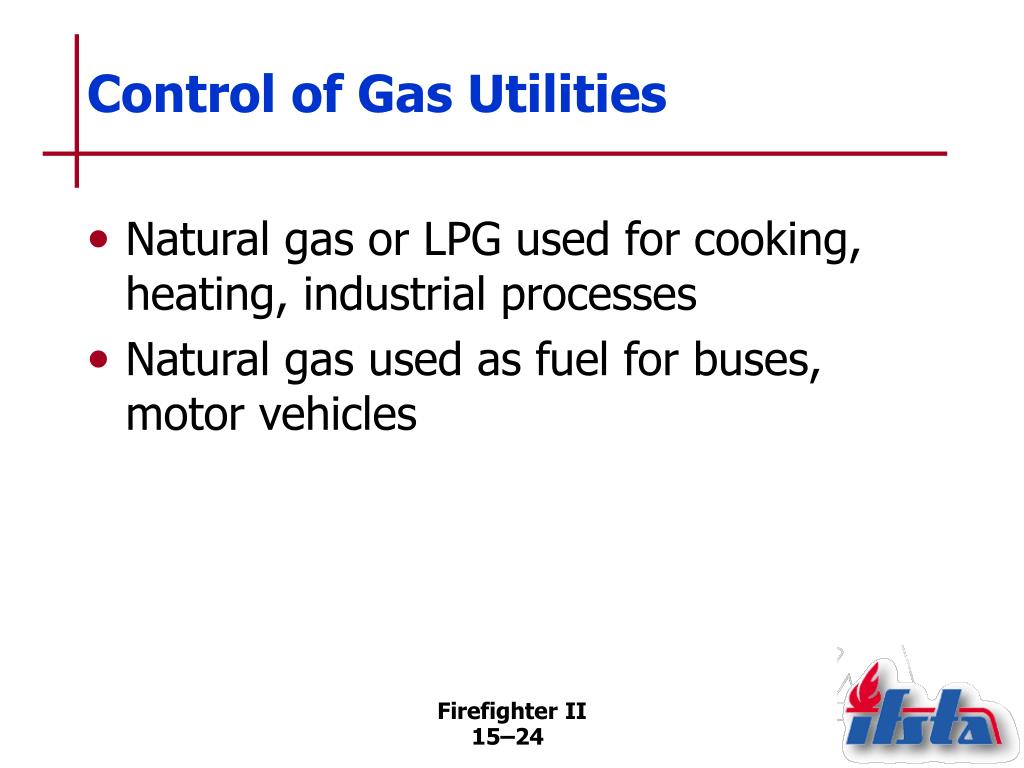 Control of Gas Utilities

• Natural gas or LPG used for cooking, heating, industrial processes
• Natural gas used as fuel for buses, motor vehicles

Firefighter II
15–24

ifsta